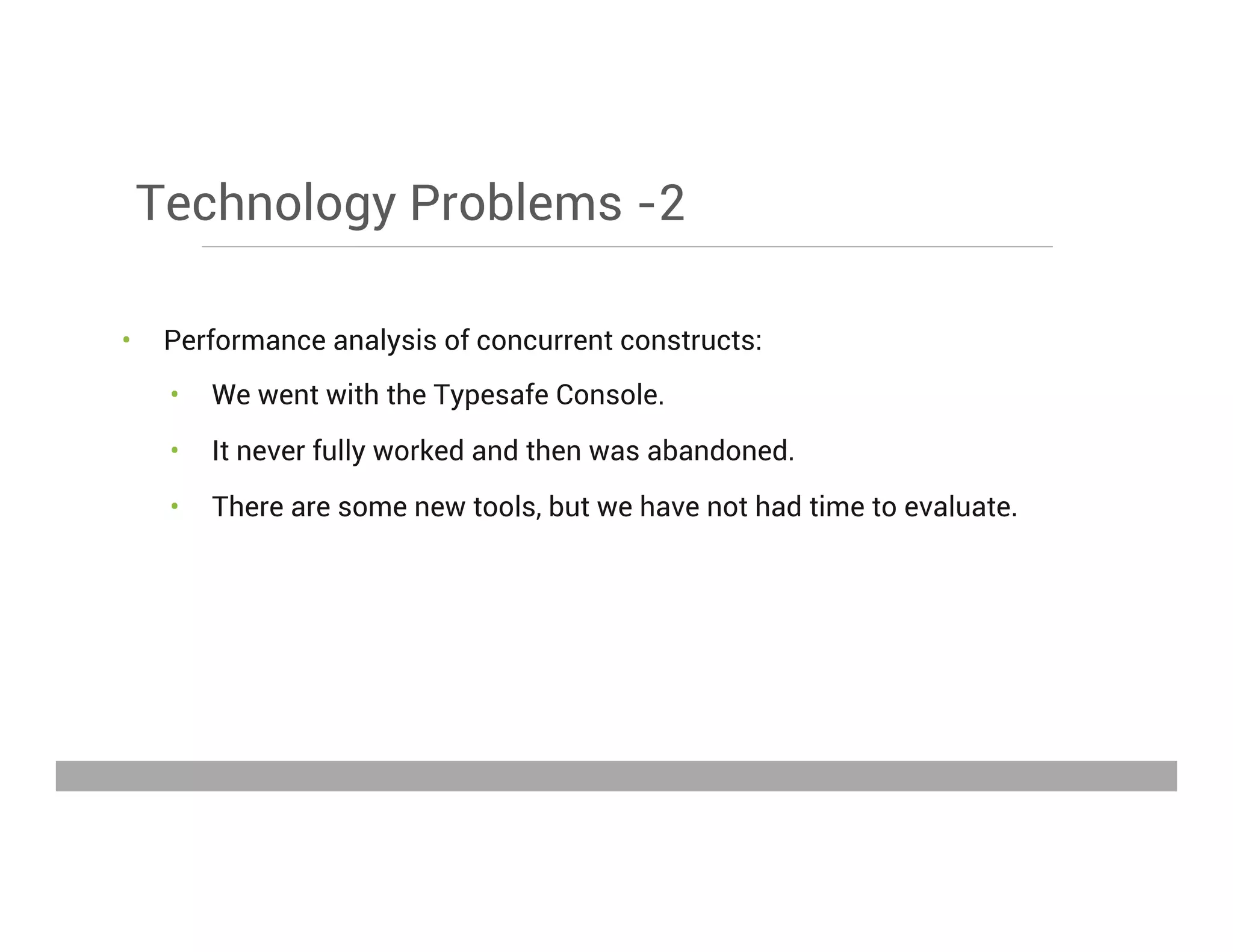 Technology Problems -2

• Performance analysis of concurrent constructs:
  • We went with the Typesafe Console.
  • It never fully worked and then was abandoned.
  • There are some new tools, but we have not had time to evaluate.